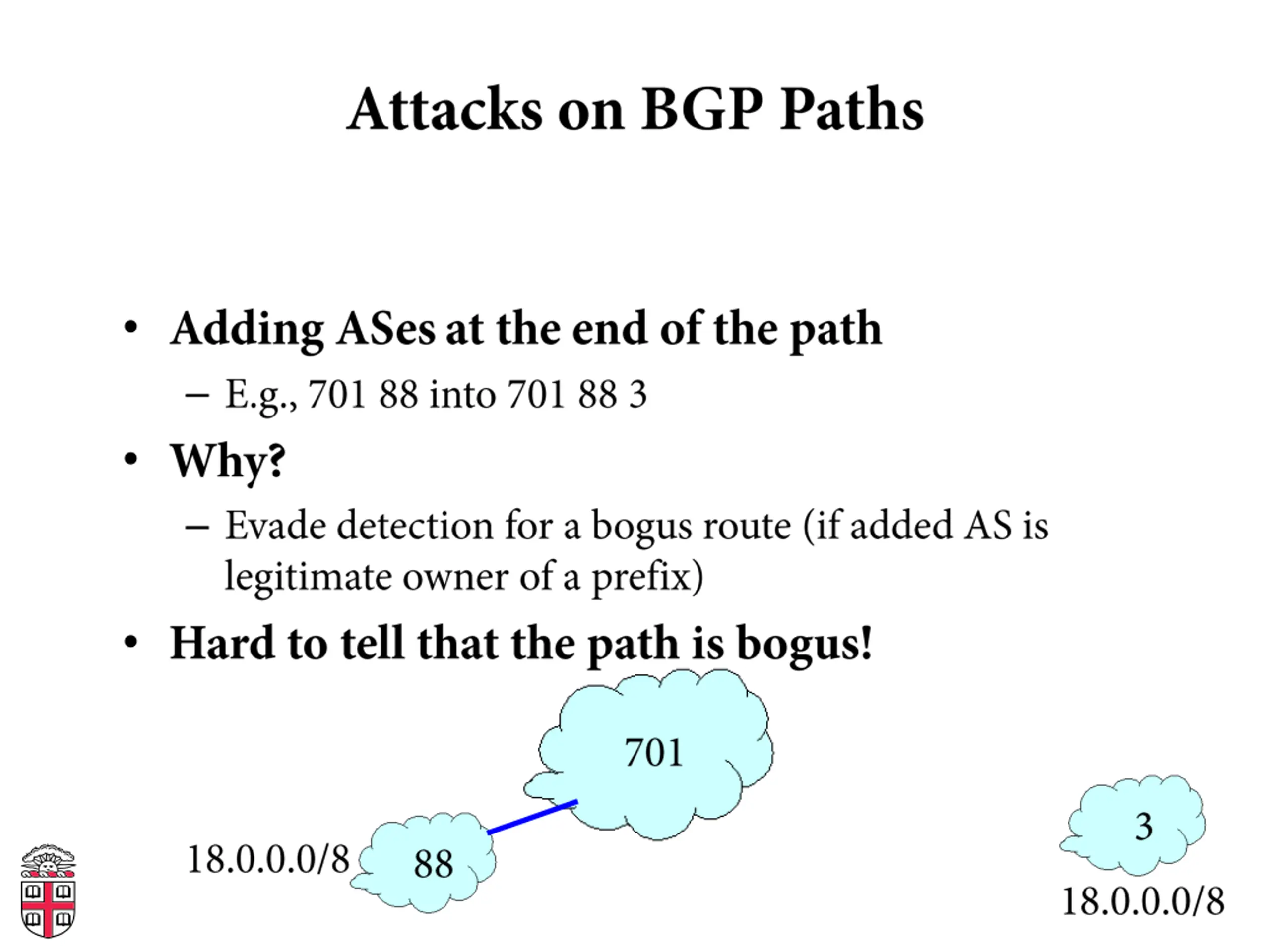 Attacks on BGP Paths

• Adding ASes at the end of the path
– E.g., 701 88 into 701 88 3

• Why?
– Evade detection for a bogus route (if added AS is legitimate owner of a prefix)

• Hard to tell that the path is bogus!

701

18.0.0.0/8

88

3

18.0.0.0/8